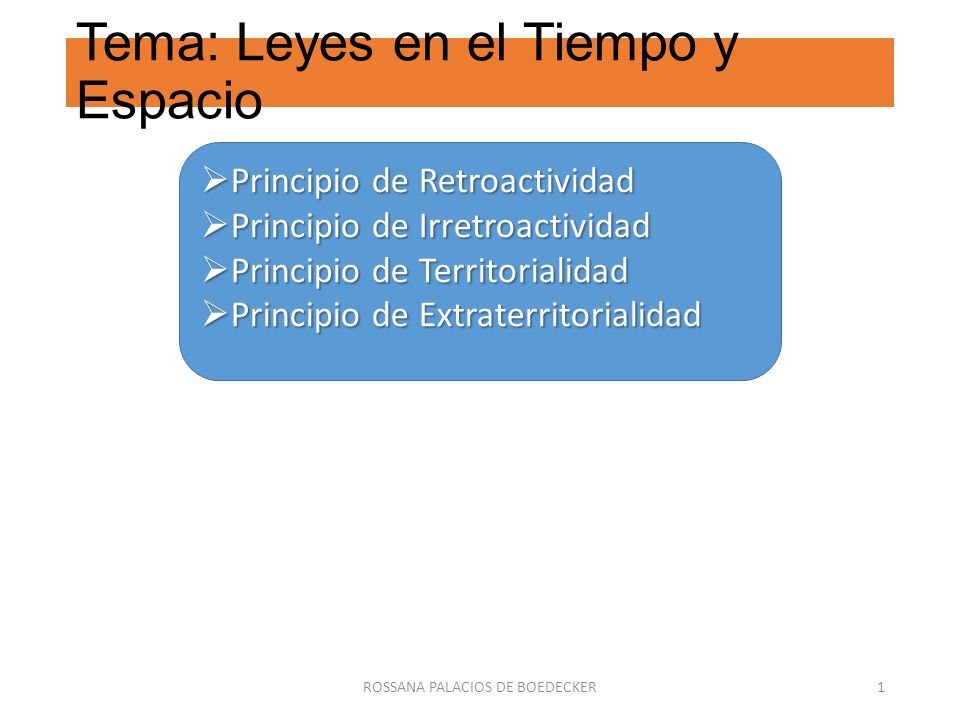 Tema: Leyes en el Tiempo y Espacio

➢Principio de Retroactividad
➢Principio de Irretroactividad
➢Principio de Territorialidad
➢Principio de Extraterritorialidad

ROSSANA PALACIOS DE BOEDECKER

1